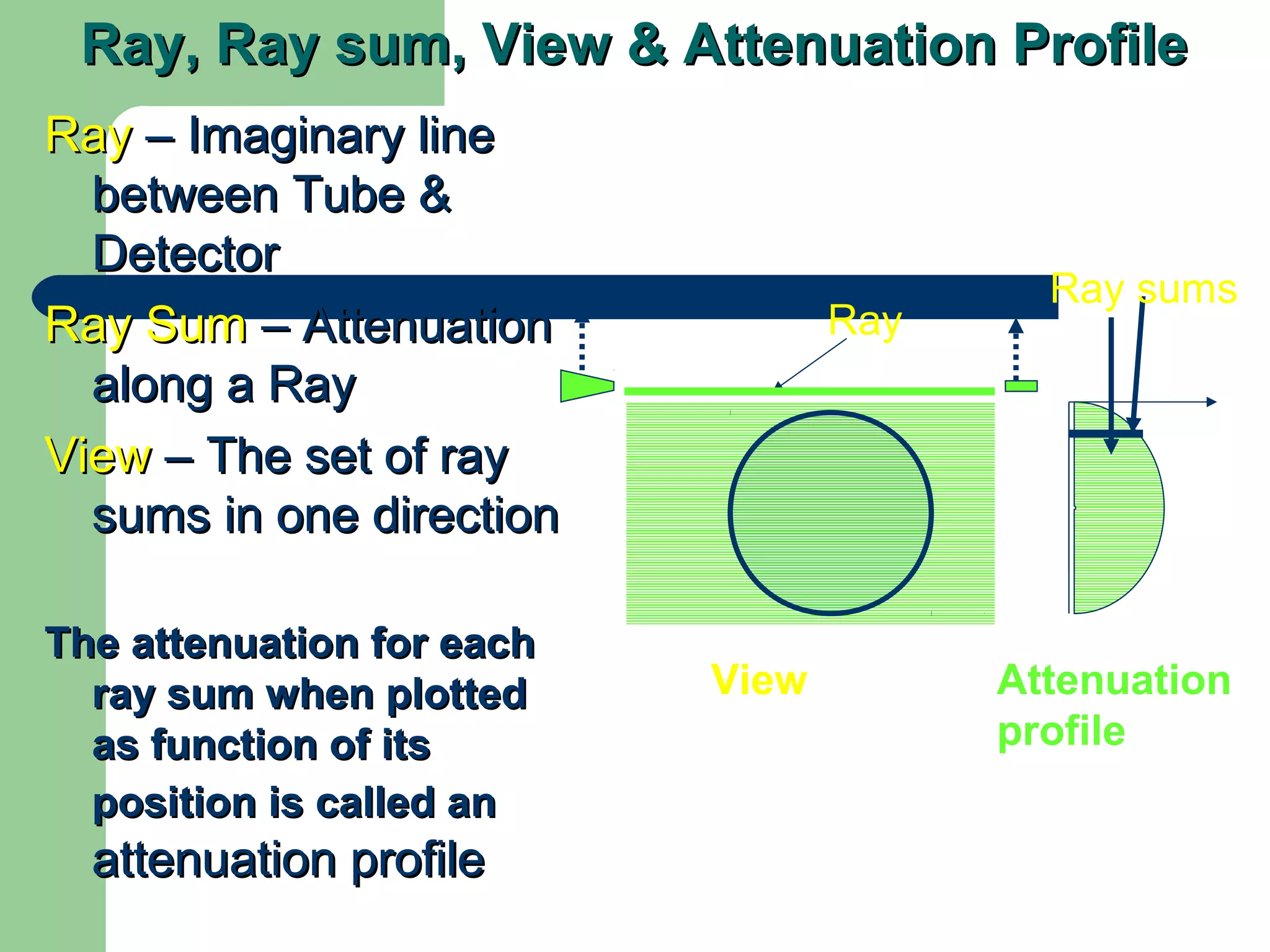 Ray, Ray sum, View & Attenuation Profile

Ray – Imaginary line between Tube & Detector

Ray Sum – Attenuation along a Ray

View – The set of ray sums in one direction

The attenuation for each ray sum when plotted as function of its position is called an attenuation profile

Ray sums

Ray

View

Attenuation profile